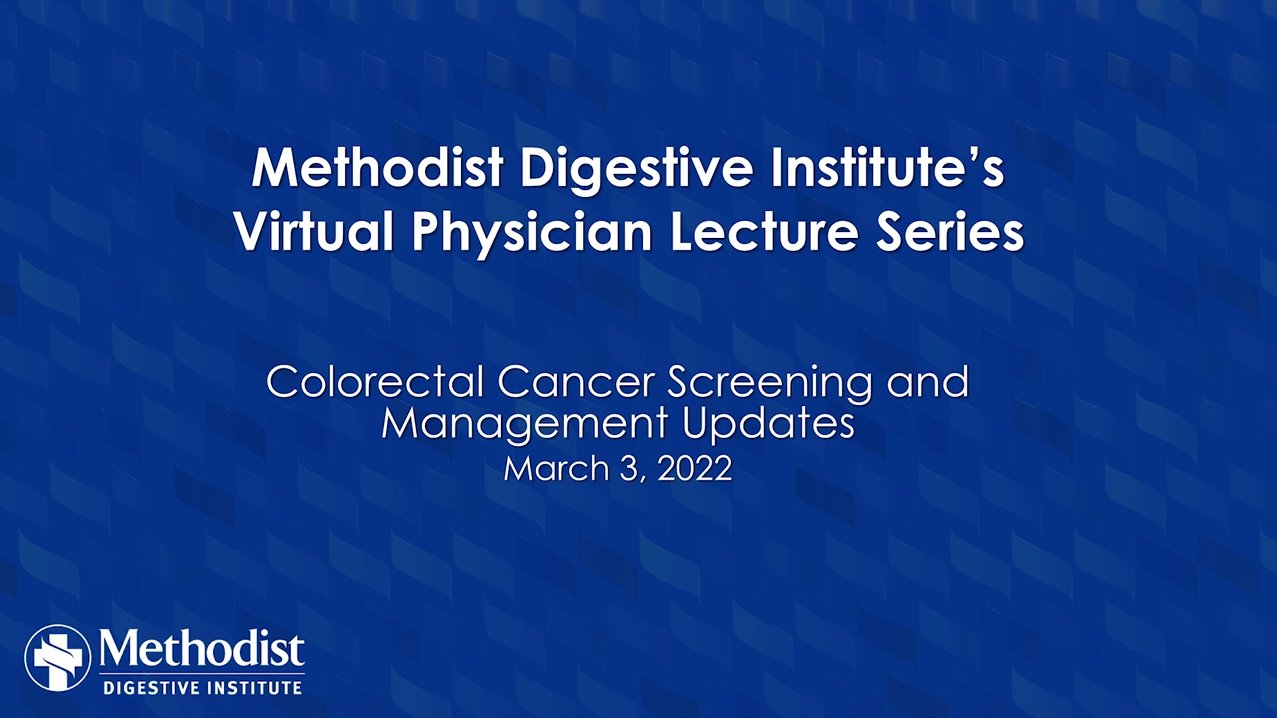 Methodist Digestive Institute's
Virtual Physician Lecture Series

Colorectal Cancer Screening and Management Updates
March 3, 2022

Methodist
DIGESTIVE INSTITUTE